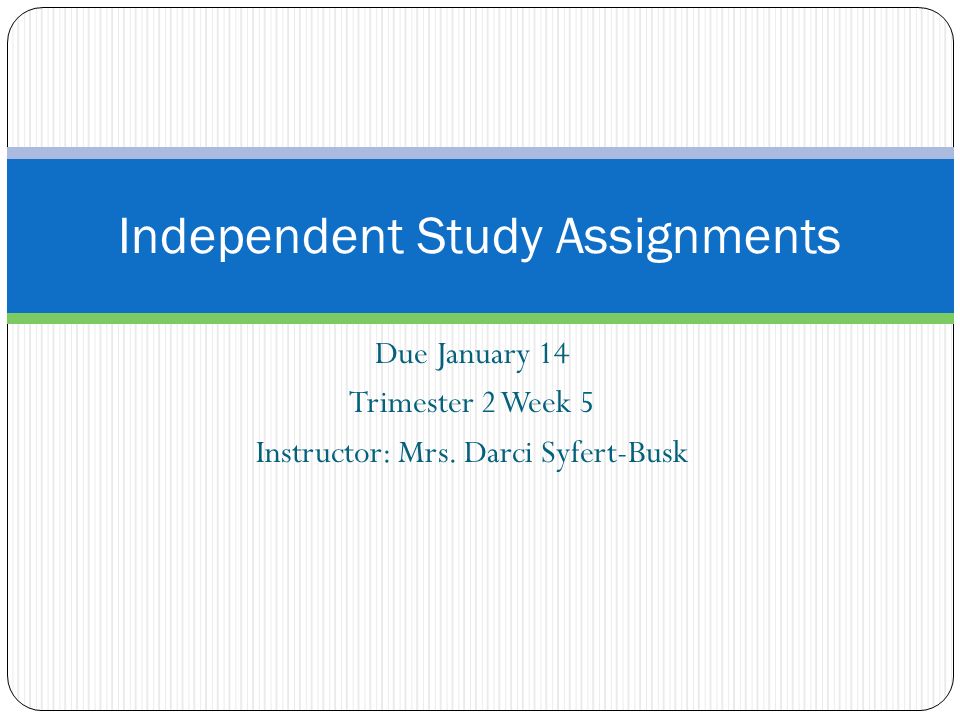 Independent Study Assignments

Due January 14

Trimester 2 Week 5

Instructor: Mrs. Darci Syfert-Busk